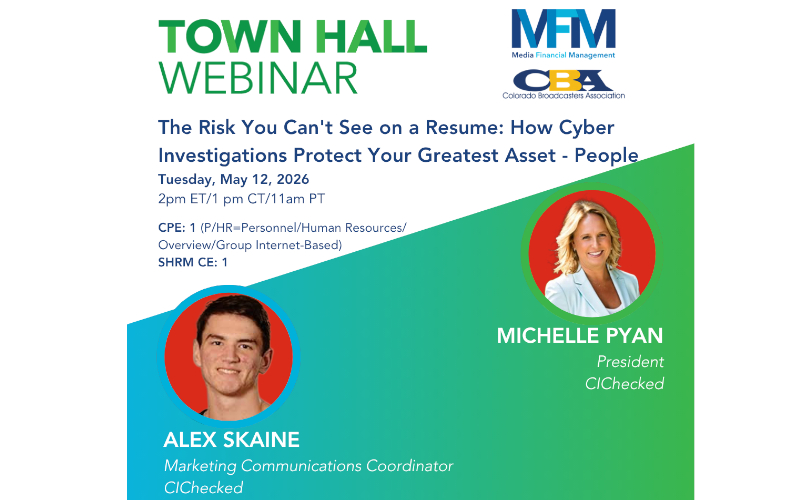 TOWN HALL
WEBINAR

MFM
Media Financial Management

CBA
Colorado Broadcasters Association

The Risk You Can't See on a Resume: How Cyber Investigations Protect Your Greatest Asset - People

Tuesday, May 12, 2026
2pm ET/1 pm CT/11am PT

CPE: 1 (P/HR=Personnel/Human Resources/ Overview/Group Internet-Based)
SHRM CE: 1

MICHELLE PYAN
President
CIChecked

ALEX SKAINE
Marketing Communications Coordinator
CIChecked